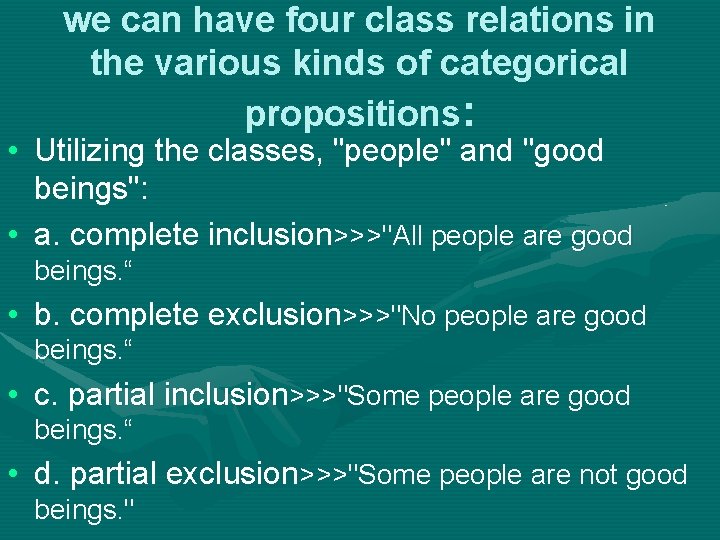 we can have four class relations in the various kinds of categorical propositions:

• Utilizing the classes, "people" and "good beings":

• a. complete inclusion>>>"All people are good beings.“

• b. complete exclusion>>>"No people are good beings.“

• c. partial inclusion>>>"Some people are good beings.“

• d. partial exclusion>>>"Some people are not good beings."